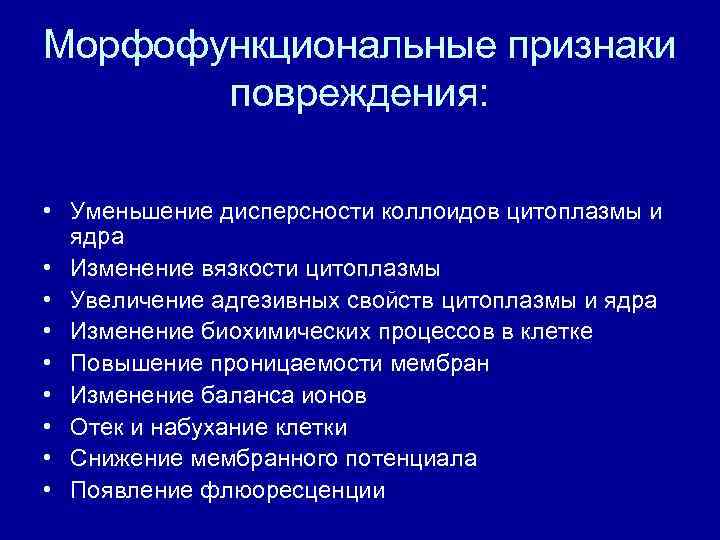 Морфофункциональные признаки повреждения:

• Уменьшение дисперсности коллоидов цитоплазмы и ядра
• Изменение вязкости цитоплазмы
• Увеличение адгезивных свойств цитоплазмы и ядра
• Изменение биохимических процессов в клетке
• Повышение проницаемости мембран
• Изменение баланса ионов
• Отек и набухание клетки
• Снижение мембранного потенциала
• Появление флюоресценции